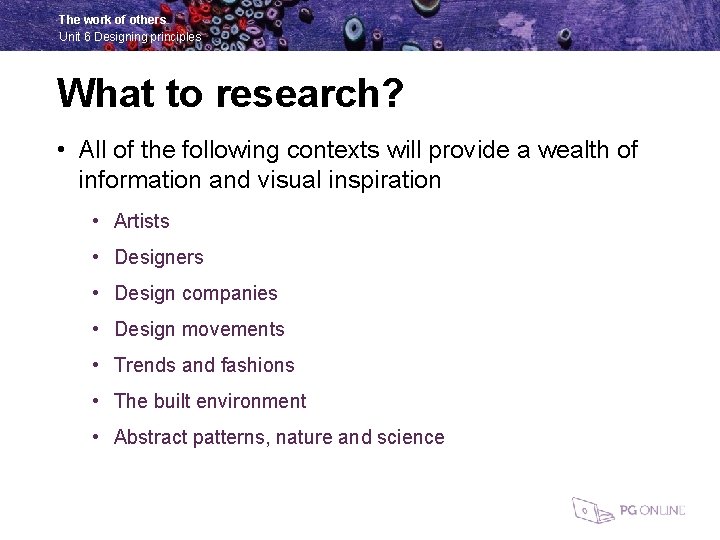 The work of others
Unit 6 Designing principles

What to research?

• All of the following contexts will provide a wealth of information and visual inspiration
  • Artists
  • Designers
  • Design companies
  • Design movements
  • Trends and fashions
  • The built environment
  • Abstract patterns, nature and science

PG ONLINE